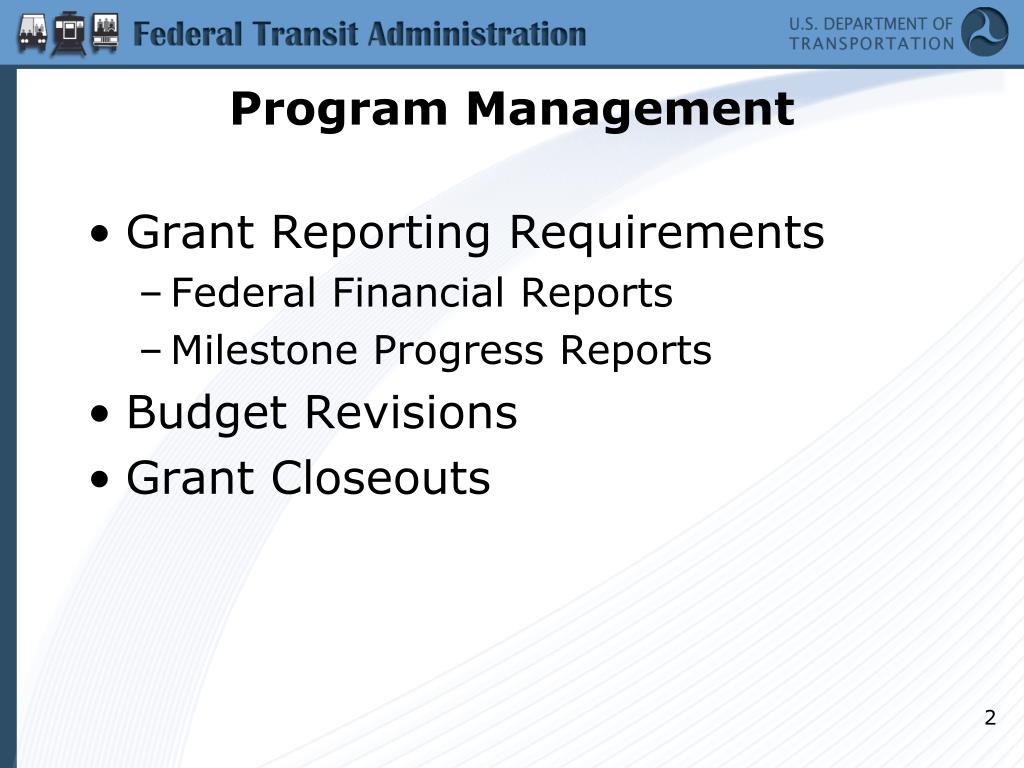 Federal Transit Administration

U.S. DEPARTMENT OF TRANSPORTATION

Program Management

• Grant Reporting Requirements
– Federal Financial Reports
– Milestone Progress Reports
• Budget Revisions
• Grant Closeouts

2